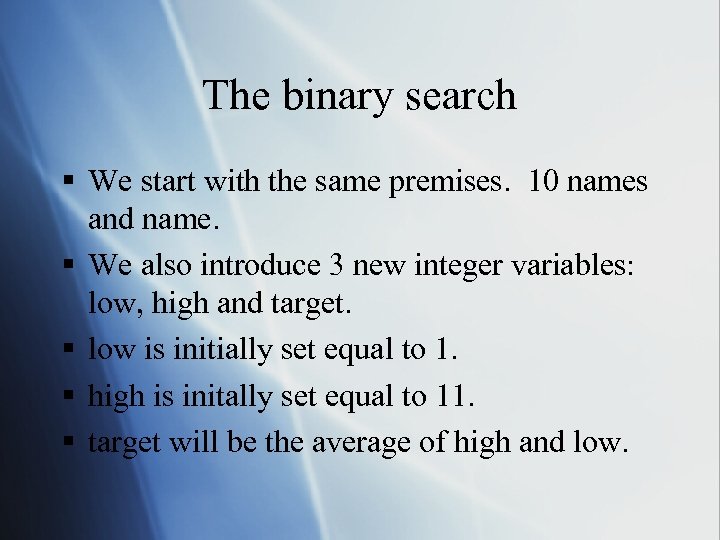 The binary search

▪ We start with the same premises.  10 names and name.

▪ We also introduce 3 new integer variables: low, high and target.

▪ low is initially set equal to 1.

▪ high is initally set equal to 11.

▪ target will be the average of high and low.